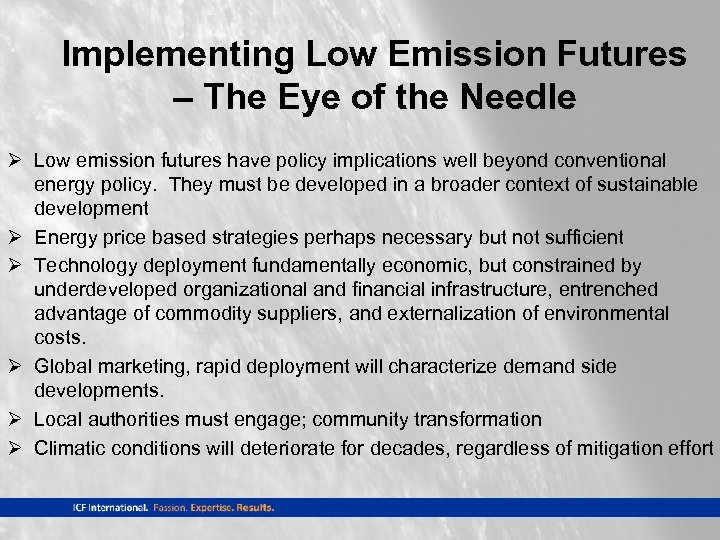 Implementing Low Emission Futures – The Eye of the Needle

➢ Low emission futures have policy implications well beyond conventional energy policy. They must be developed in a broader context of sustainable development

➢ Energy price based strategies perhaps necessary but not sufficient

➢ Technology deployment fundamentally economic, but constrained by underdeveloped organizational and financial infrastructure, entrenched advantage of commodity suppliers, and externalization of environmental costs.

➢ Global marketing, rapid deployment will characterize demand side developments.

➢ Local authorities must engage; community transformation

➢ Climatic conditions will deteriorate for decades, regardless of mitigation effort

ICF International. Passion. Expertise. Results.